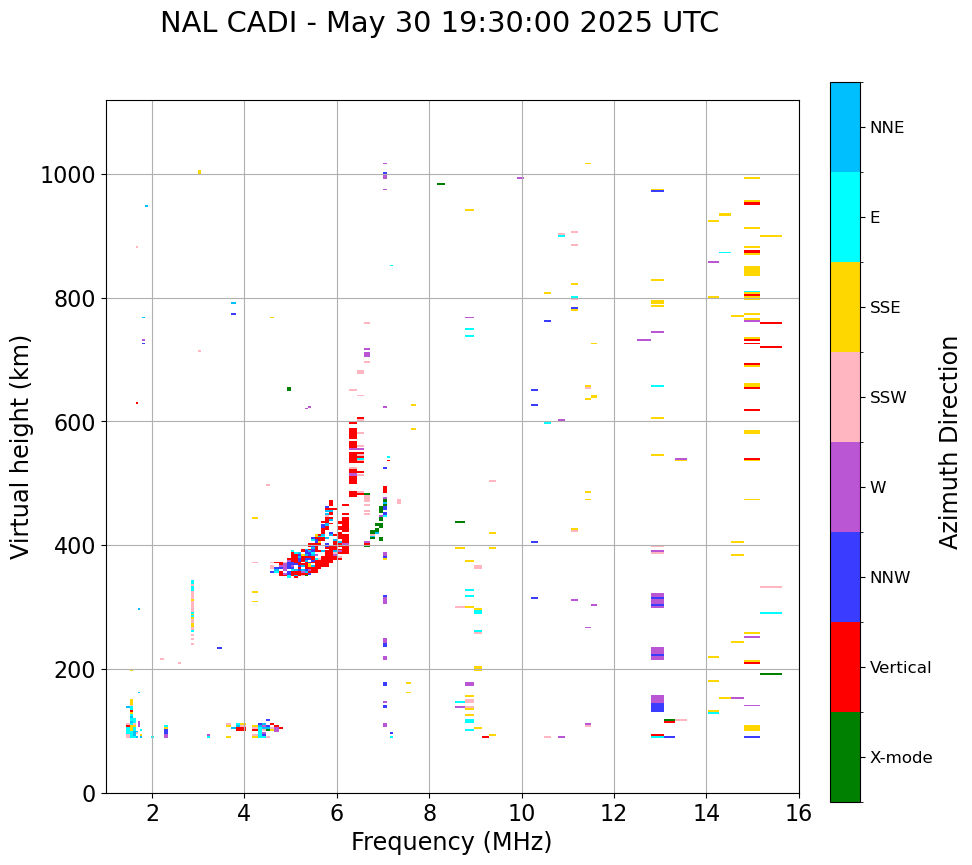 NAL CADI - May 30 19:30:00 2025 UTC

Virtual height (km)

1000
800
600
400
200
0

2
4
6
8
10
12
14
16

Frequency (MHz)

NNE
E
SSE
SSW
W
NNW
Vertical
X-mode

Azimuth Direction